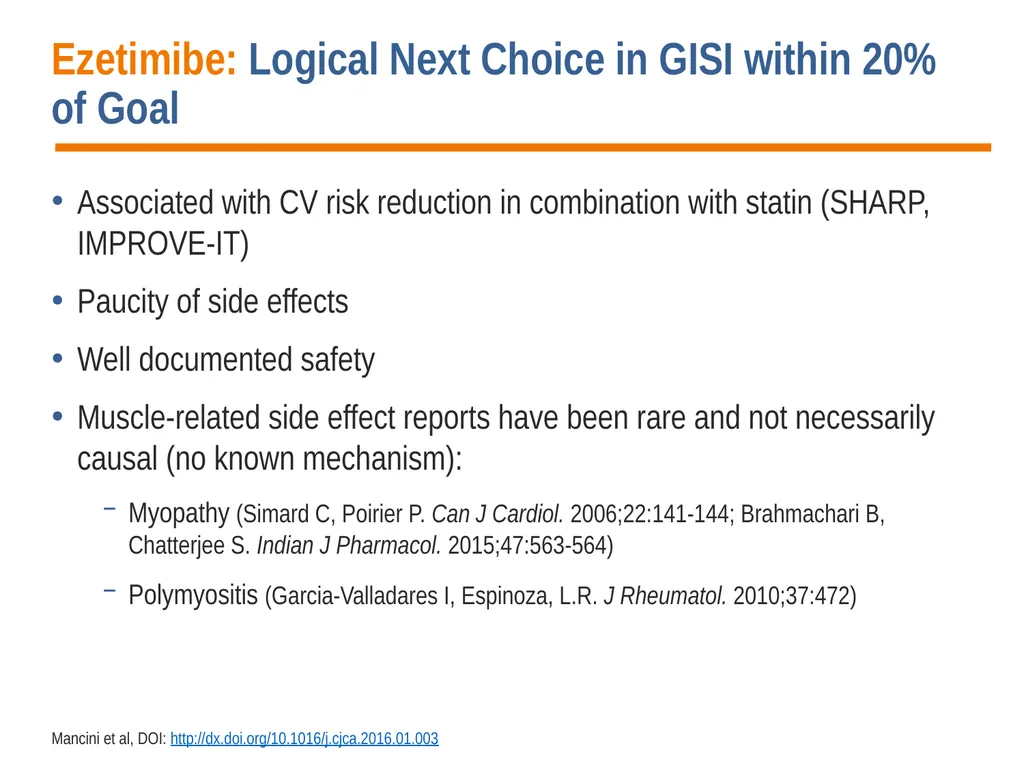 Ezetimibe: Logical Next Choice in GISI within 20% of Goal

• Associated with CV risk reduction in combination with statin (SHARP, IMPROVE-IT)

• Paucity of side effects

• Well documented safety

• Muscle-related side effect reports have been rare and not necessarily causal (no known mechanism):

– Myopathy (Simard C, Poirier P. Can J Cardiol. 2006;22:141-144; Brahmachari B, Chatterjee S. Indian J Pharmacol. 2015;47:563-564)

– Polymyositis (Garcia-Valladares I, Espinoza, L.R. J Rheumatol. 2010;37:472)

Mancini et al, DOI: http://dx.doi.org/10.1016/j.cjca.2016.01.003